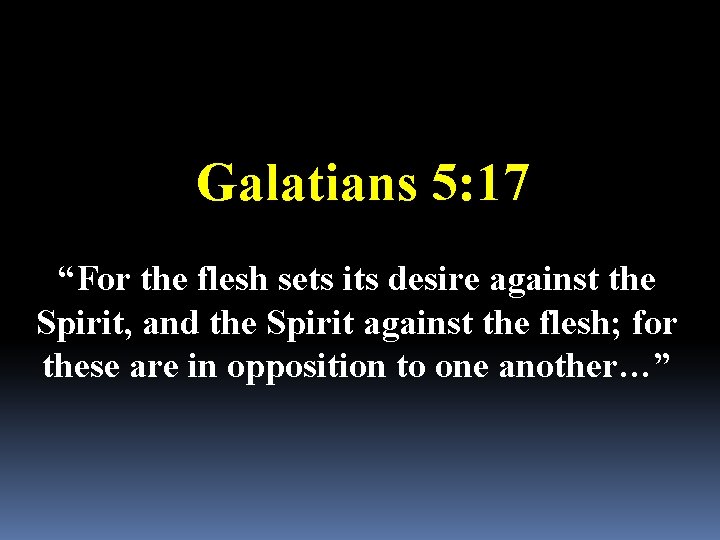 Galatians 5:17

“For the flesh sets its desire against the Spirit, and the Spirit against the flesh; for these are in opposition to one another…”